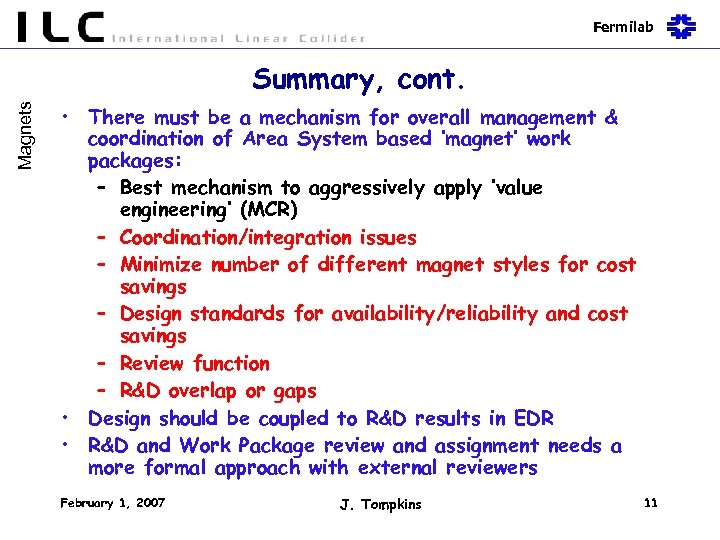 ILC International Linear Collider

Fermilab

Magnets

Summary, cont.

• There must be a mechanism for overall management & coordination of Area System based 'magnet' work packages:
  – Best mechanism to aggressively apply 'value engineering' (MCR)
  – Coordination/integration issues
  – Minimize number of different magnet styles for cost savings
  – Design standards for availability/reliability and cost savings
  – Review function
  – R&D overlap or gaps
• Design should be coupled to R&D results in EDR
• R&D and Work Package review and assignment needs a more formal approach with external reviewers

February 1, 2007

J. Tompkins

11